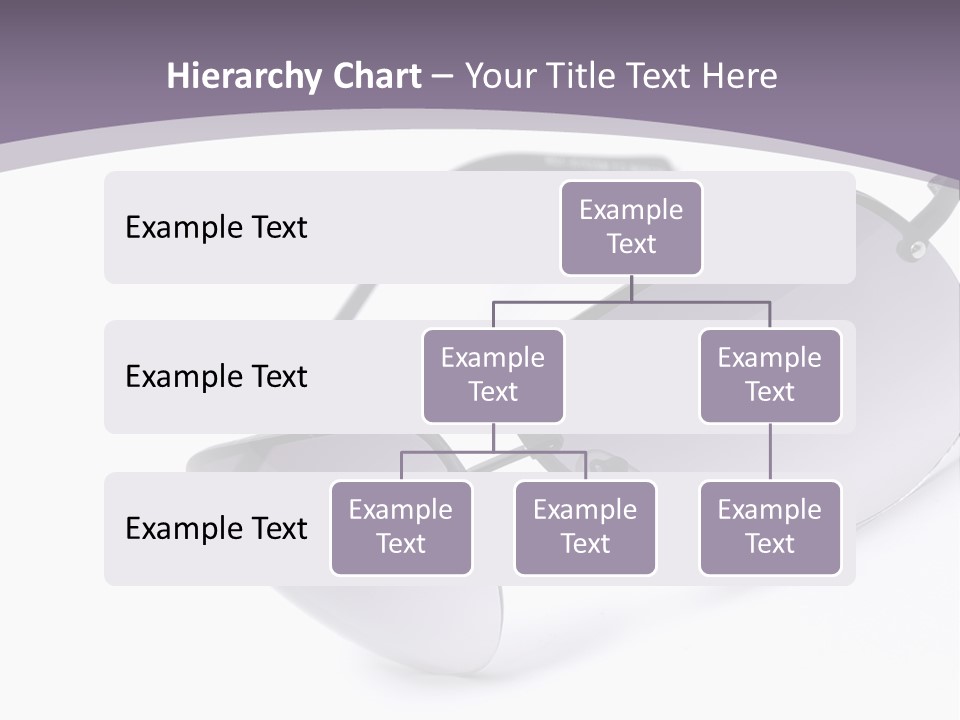 Hierarchy Chart – Your Title Text Here

Example Text

Example Text

Example Text

Example Text

Example Text

Example Text

Example Text

Example Text

Example Text